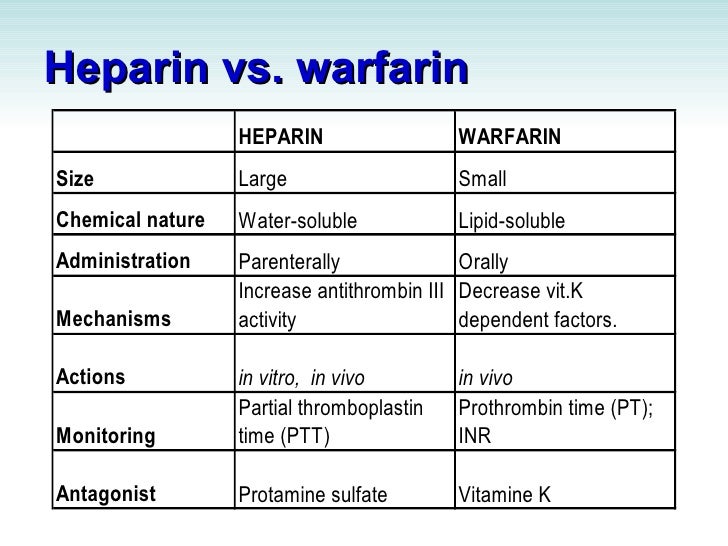 Heparin vs. warfarin

| | HEPARIN | WARFARIN |
|---|---|---|
| Size | Large | Small |
| Chemical nature | Water-soluble | Lipid-soluble |
| Administration | Parenterally | Orally |
| Mechanisms | Increase antithrombin III activity | Decrease vit.K dependent factors. |
| Actions | in vitro, in vivo | in vivo |
| Monitoring | Partial thromboplastin time (PTT) | Prothrombin time (PT); INR |
| Antagonist | Protamine sulfate | Vitamine K |